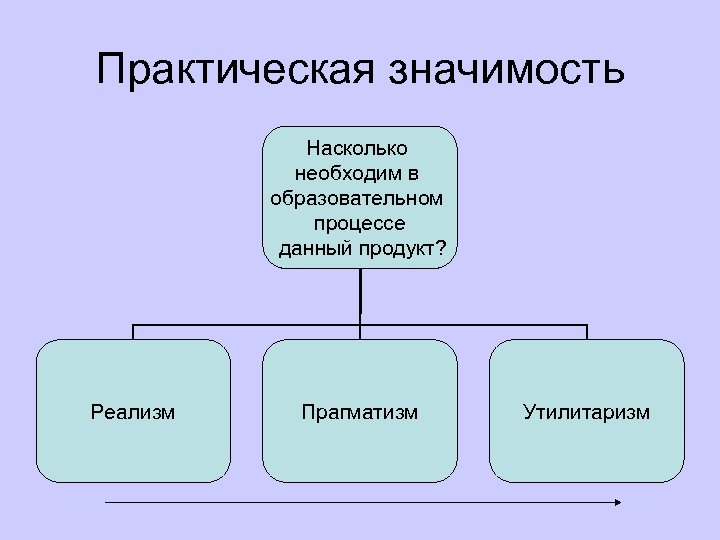 Практическая значимость

Насколько необходим в образовательном процессе данный продукт?

Реализм

Прагматизм

Утилитаризм